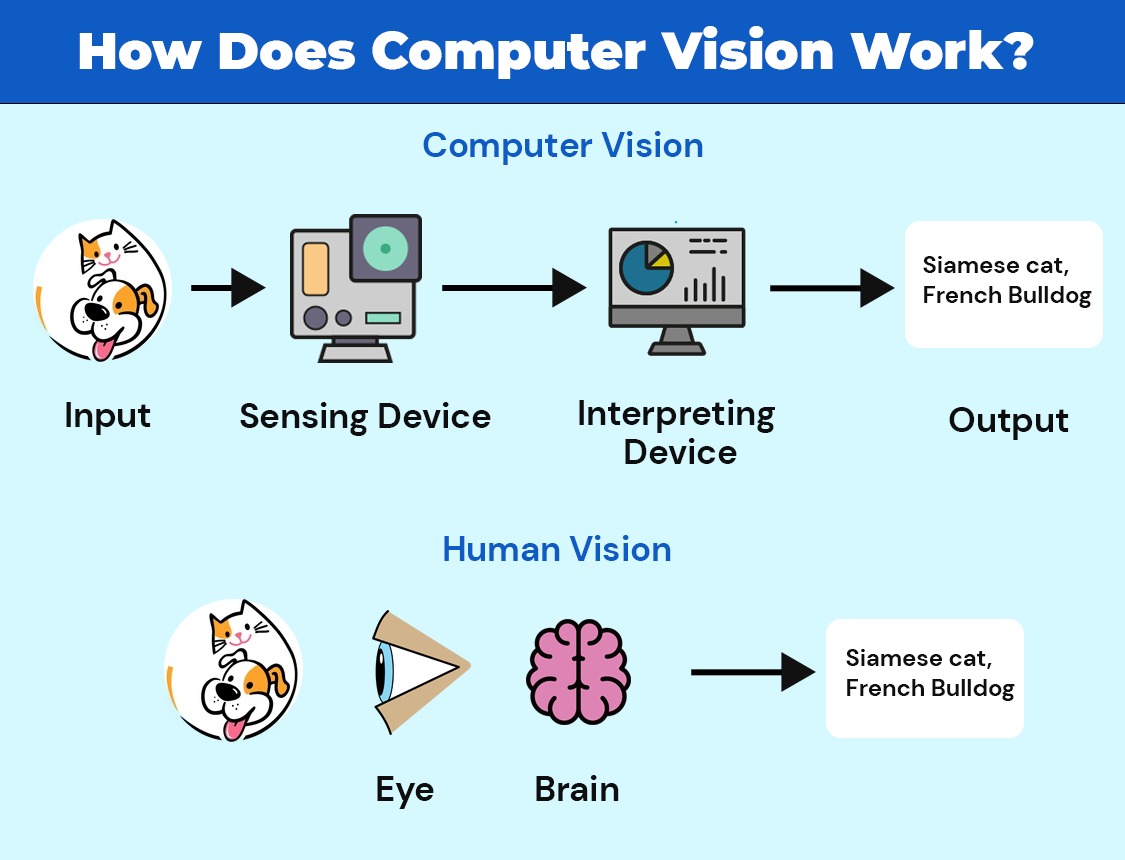 How Does Computer Vision Work?

Computer Vision

Siamese cat, French Bulldog

Input

Sensing Device

Interpreting Device

Output

Human Vision

Siamese cat, French Bulldog

Eye

Brain